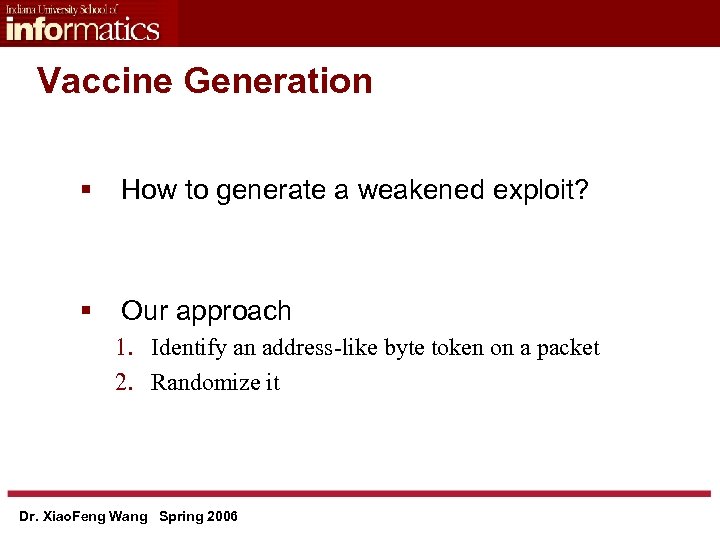 Indiana University School of
informatics

Vaccine Generation

▪ How to generate a weakened exploit?

▪ Our approach
1. Identify an address-like byte token on a packet
2. Randomize it

Dr. XiaoFeng Wang Spring 2006